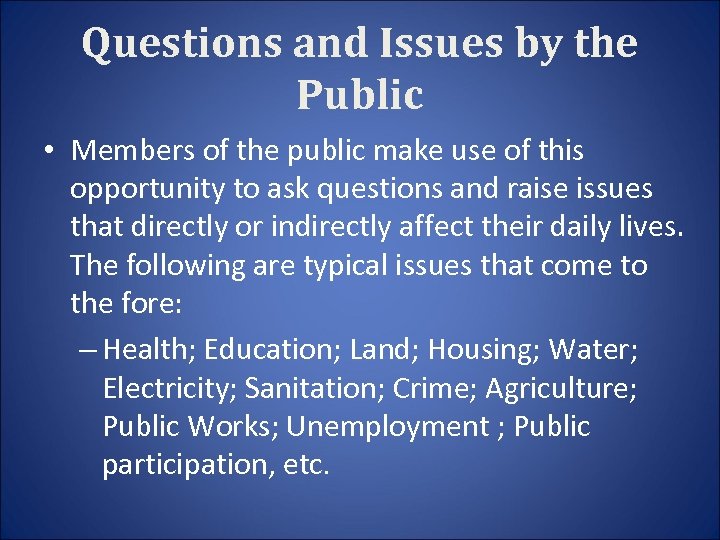 Questions and Issues by the Public

• Members of the public make use of this opportunity to ask questions and raise issues that directly or indirectly affect their daily lives. The following are typical issues that come to the fore:

– Health; Education; Land; Housing; Water; Electricity; Sanitation; Crime; Agriculture; Public Works; Unemployment ; Public participation, etc.